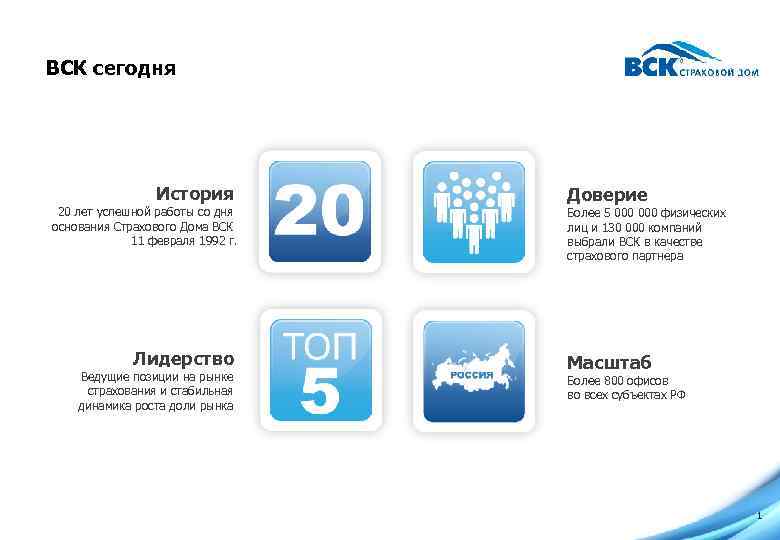 ВСК сегодня

ВСК СТРАХОВОЙ ДОМ

История
20 лет успешной работы со дня основания Страхового Дома ВСК 11 февраля 1992 г.

20

Доверие
Более 5 000 000 физических лиц и 130 000 компаний выбрали ВСК в качестве страхового партнера

Лидерство
Ведущие позиции на рынке страхования и стабильная динамика роста доли рынка

ТОП
5

РОССИЯ

Масштаб
Более 800 офисов во всех субъектах РФ

1